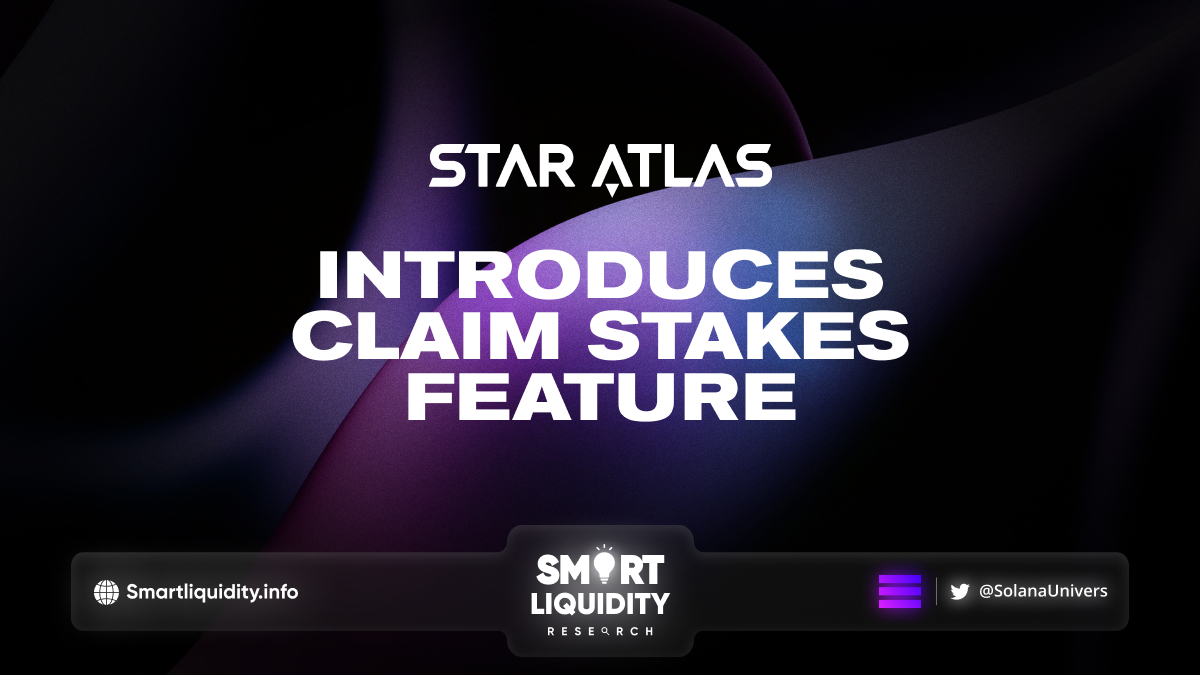 STAR ATLAS

INTRODUCES CLAIM STAKES FEATURE

Smartliquidity.info

SMART LIQUIDITY RESEARCH

@SolanaUnivers